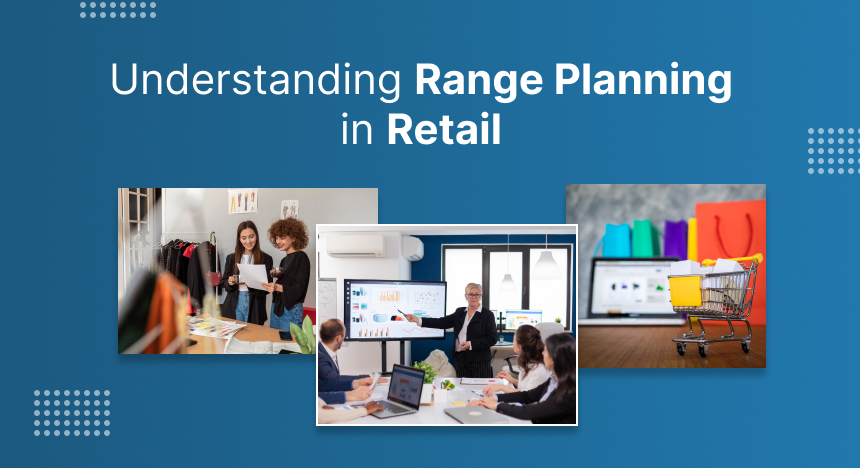 Understanding Range Planning in Retail